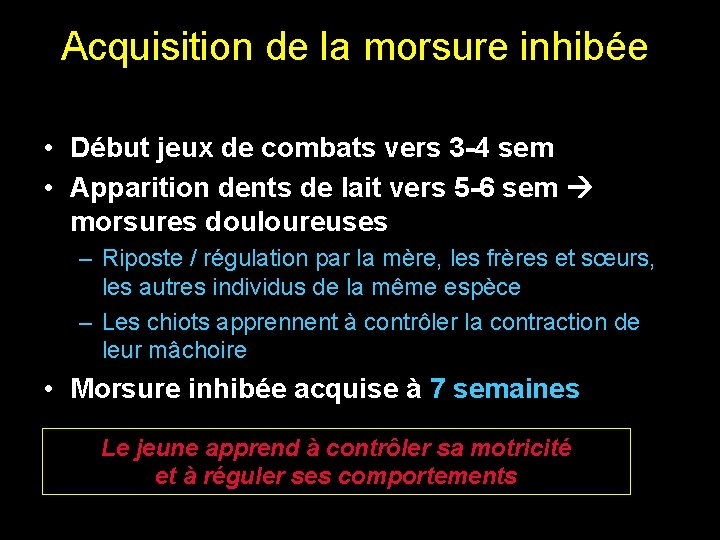 Acquisition de la morsure inhibée

• Début jeux de combats vers 3-4 sem
• Apparition dents de lait vers 5-6 sem → morsures douloureuses
– Riposte / régulation par la mère, les frères et sœurs, les autres individus de la même espèce
– Les chiots apprennent à contrôler la contraction de leur mâchoire
• Morsure inhibée acquise à 7 semaines

Le jeune apprend à contrôler sa motricité et à réguler ses comportements